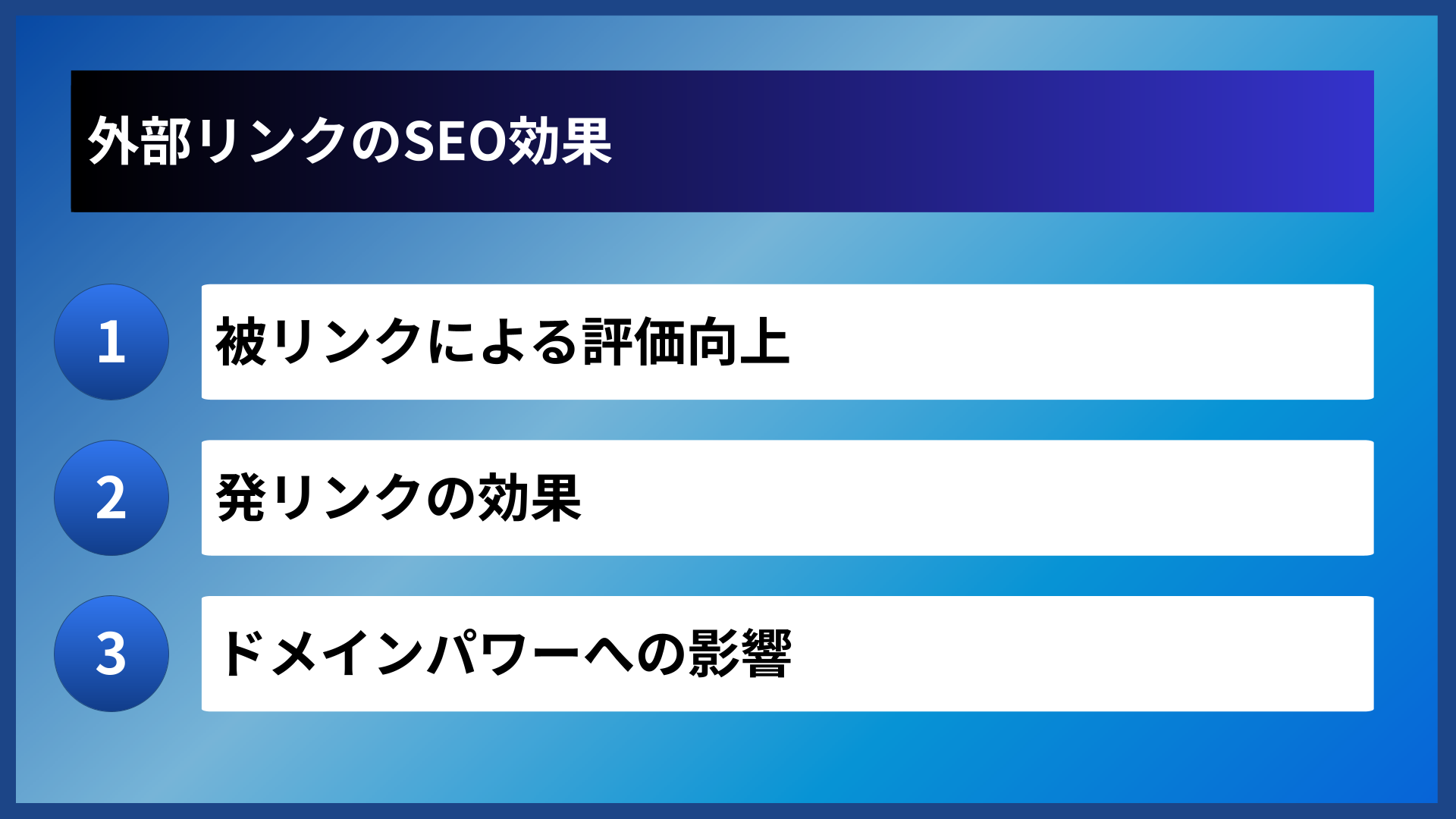 外部リンクのSEO効果

1
被リンクによる評価向上

2
発リンクの効果

3
ドメインパワーへの影響